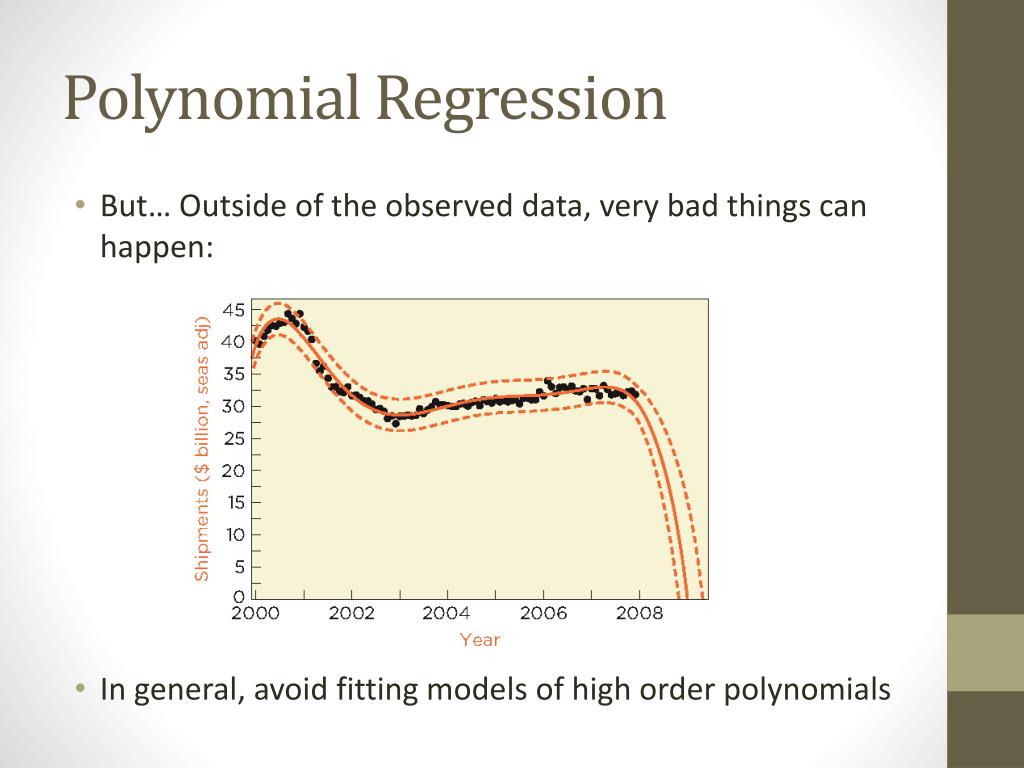 Polynomial Regression

• But… Outside of the observed data, very bad things can happen:

Shipments ($ billion, seas adj)
45
40
35
30
25
20
15
10
5
0
2000
2002
2004
2006
2008
Year

• In general, avoid fitting models of high order polynomials